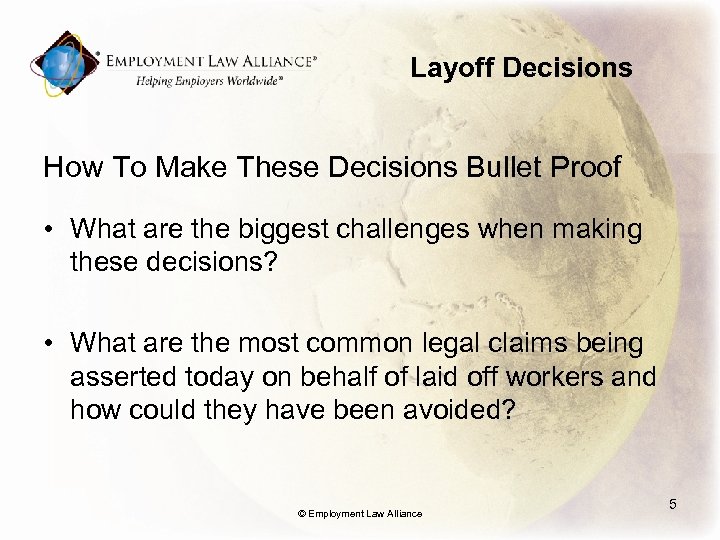 EMPLOYMENT LAW ALLIANCE®
Helping Employers Worldwide℠

Layoff Decisions

How To Make These Decisions Bullet Proof

• What are the biggest challenges when making these decisions?

• What are the most common legal claims being asserted today on behalf of laid off workers and how could they have been avoided?

© Employment Law Alliance

5